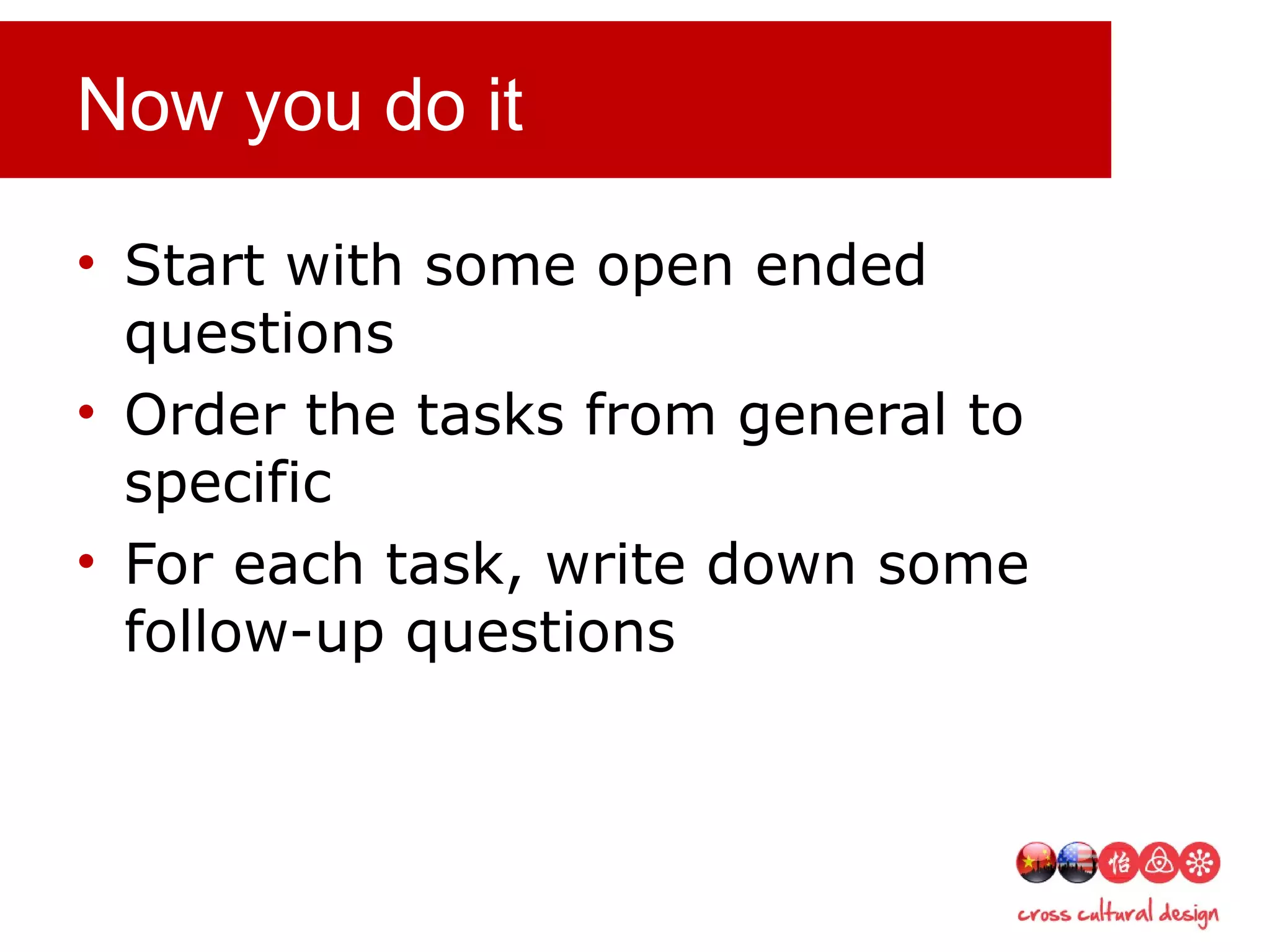 Now you do it

• Start with some open ended questions
• Order the tasks from general to specific
• For each task, write down some follow-up questions

怡

cross cultural design